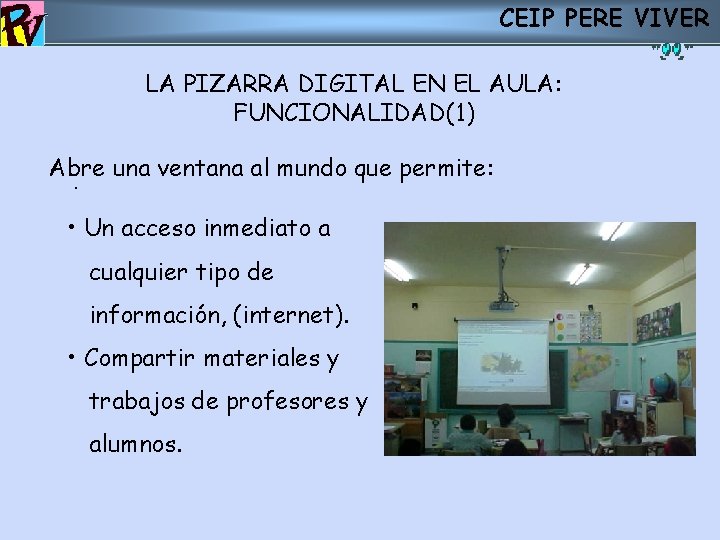 PV

CEIP PERE VIVER

LA PIZARRA DIGITAL EN EL AULA: FUNCIONALIDAD(1)

Abre una ventana al mundo que permite:

• Un acceso inmediato a cualquier tipo de información, (internet).

• Compartir materiales y trabajos de profesores y alumnos.